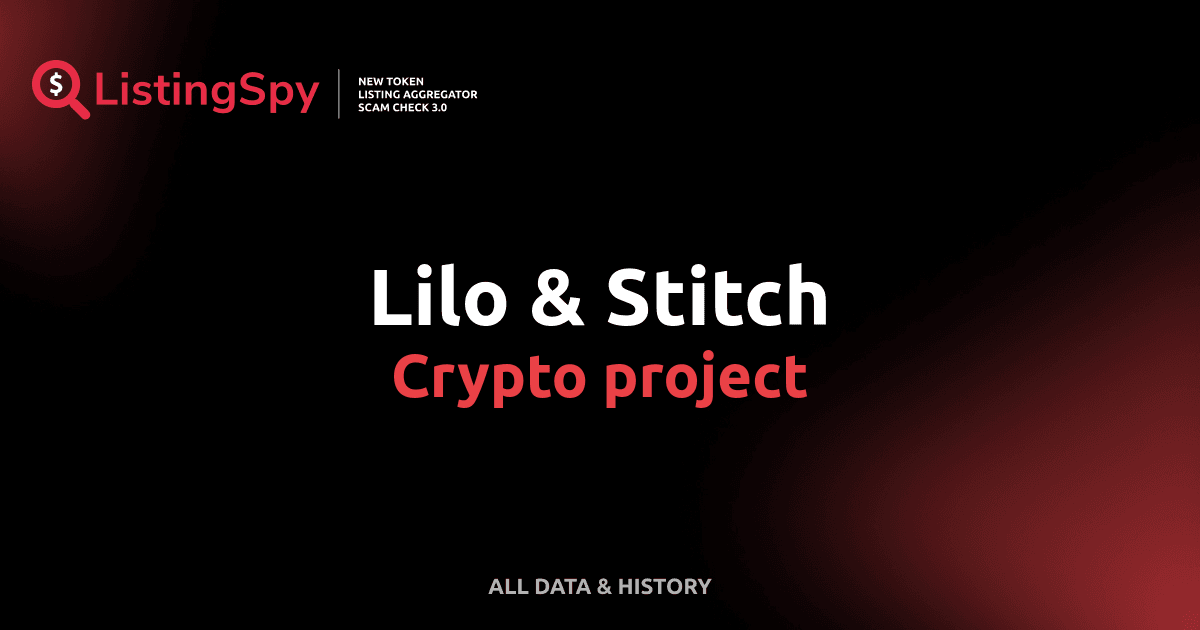 $ ListingSpy

NEW TOKEN
LISTING AGGREGATOR
SCAM CHECK 3.0

Lilo & Stitch
Crypto project

ALL DATA & HISTORY